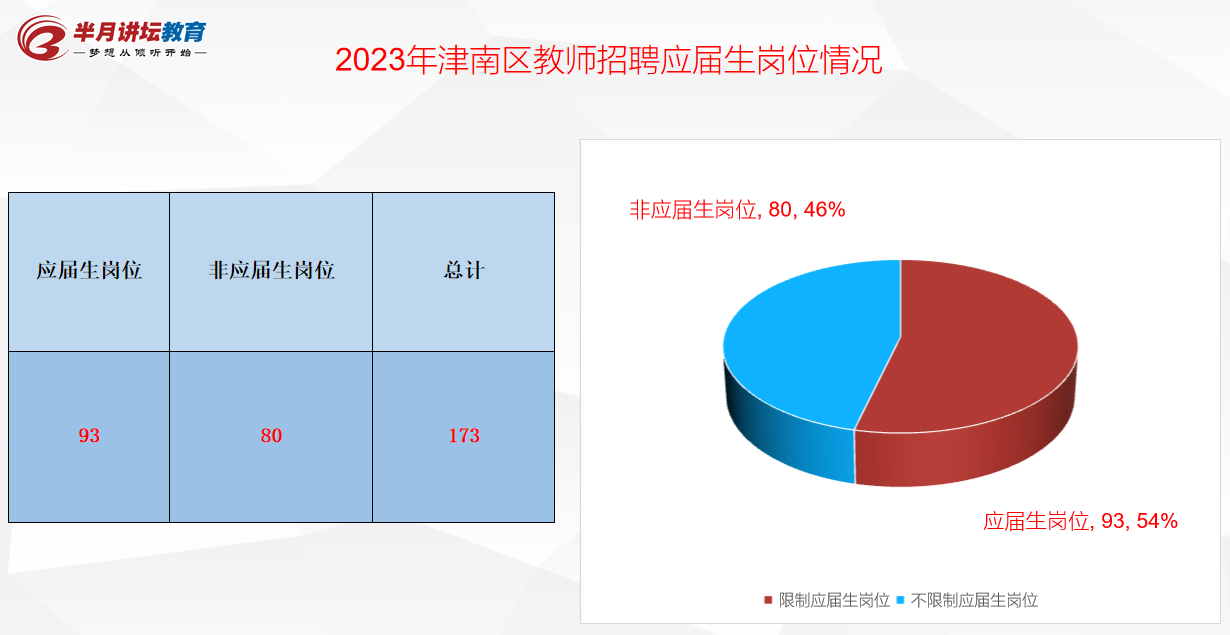 半月讲坛教育
—梦想从倾听开始—

2023年津南区教师招聘应届生岗位情况

| 应届生岗位 | 非应届生岗位 | 总计 |
|---|---|---|
| 93 | 80 | 173 |

非应届生岗位, 80, 46%

应届生岗位, 93, 54%

限制应届生岗位 不限制应届生岗位